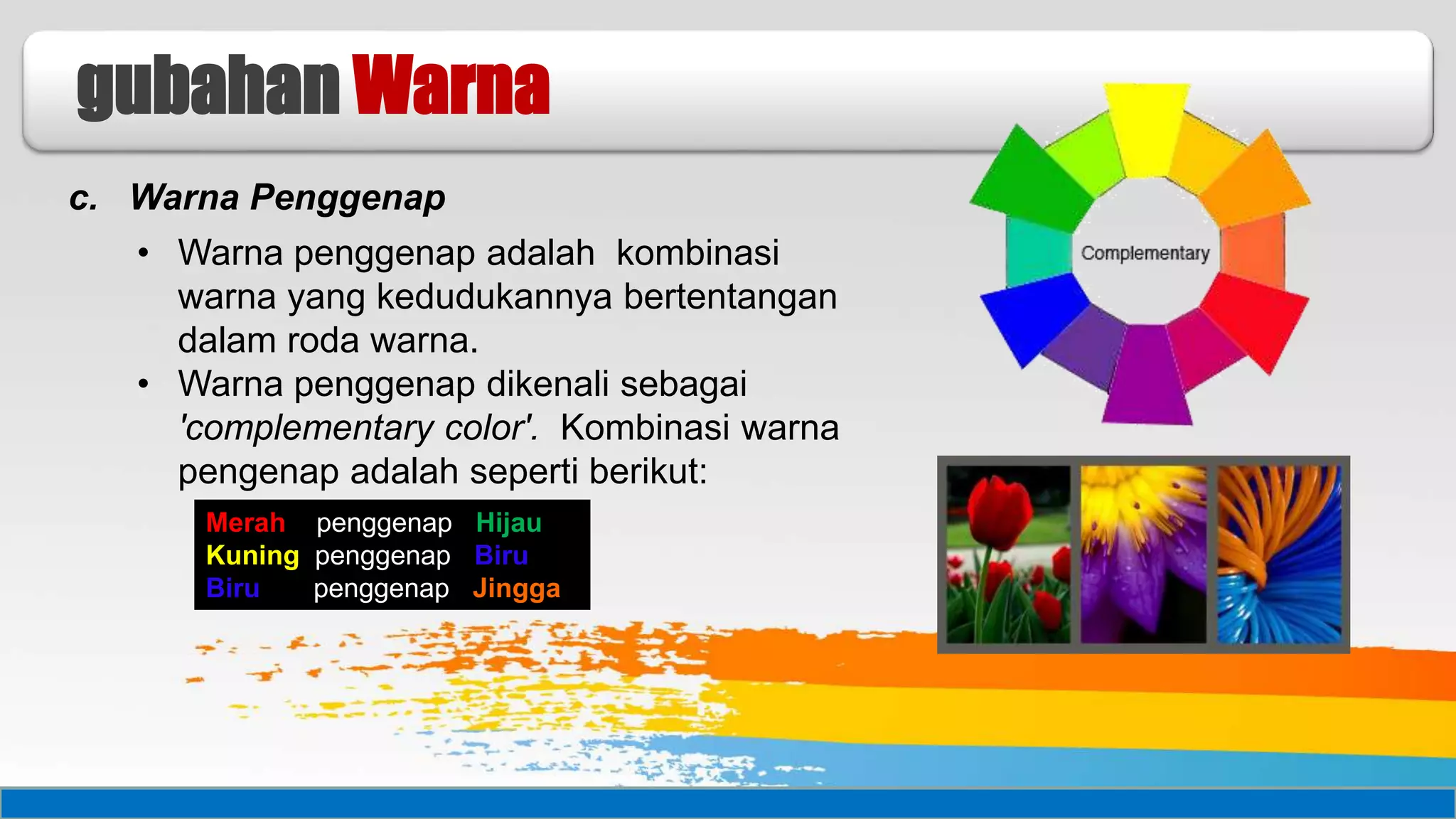 gubahan Warna

c. Warna Penggenap

• Warna penggenap adalah kombinasi warna yang kedudukannya bertentangan dalam roda warna.

• Warna penggenap dikenali sebagai 'complementary color'. Kombinasi warna pengenap adalah seperti berikut:

Merah penggenap Hijau
Kuning penggenap Biru
Biru penggenap Jingga

Complementary